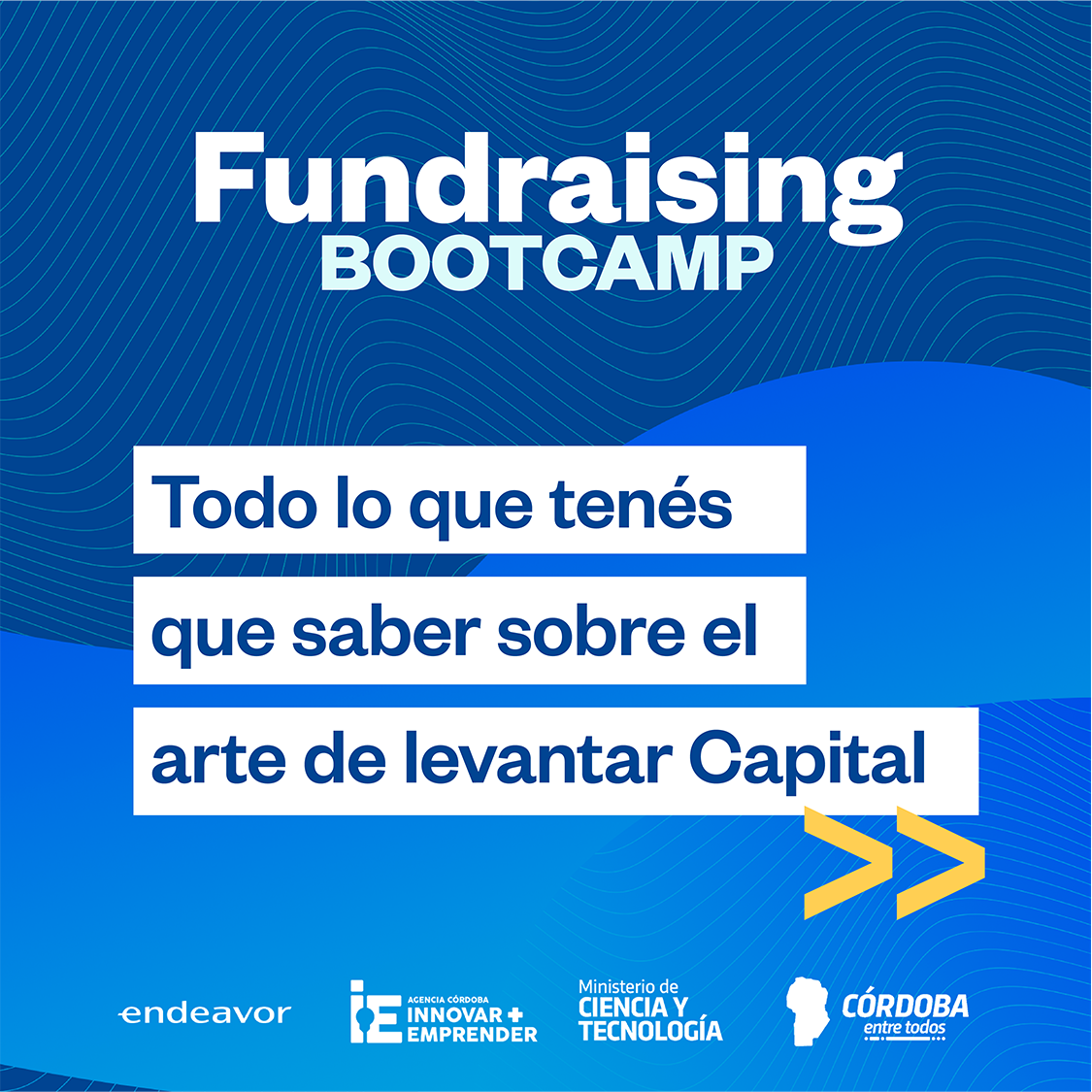 Fundraising
BOOTCAMP

Todo lo que tenés que saber sobre el arte de levantar Capital

>>

endeavor

iE AGENCIA CÓRDOBA INNOVAR + EMPRENDER

Ministerio de CIENCIA Y TECNOLOGÍA

CÓRDOBA entre todos